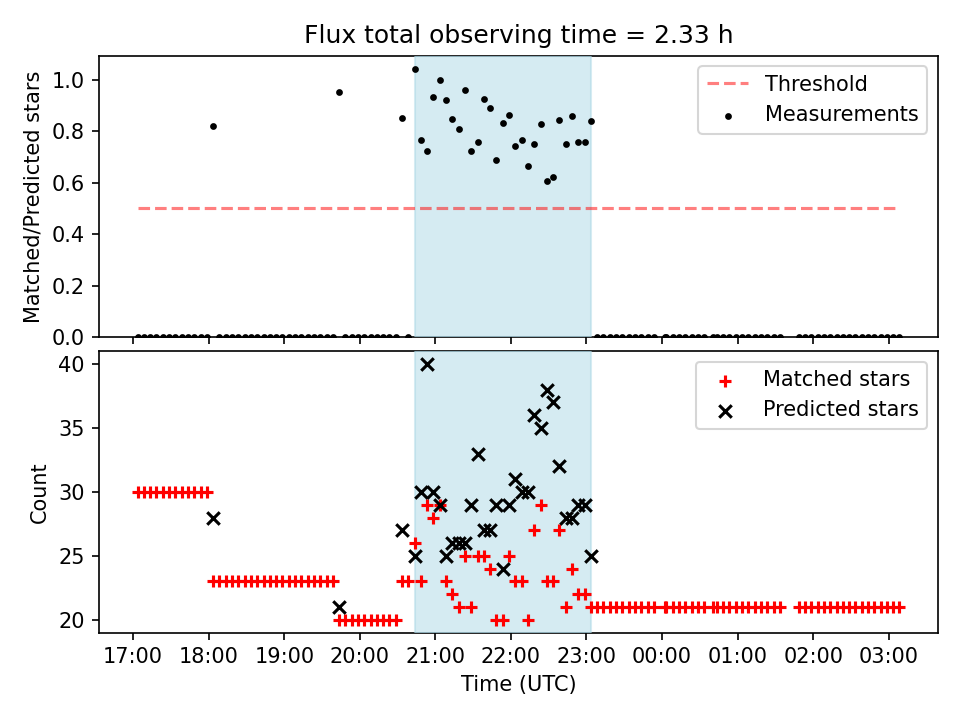 Flux total observing time = 2.33 h

Matched/Predicted stars

1.0
0.8
0.6
0.4
0.2
0.0

Threshold
Measurements

Count

40
35
30
25
20

Matched stars
Predicted stars

17:00 18:00 19:00 20:00 21:00 22:00 23:00 00:00 01:00 02:00 03:00

Time (UTC)